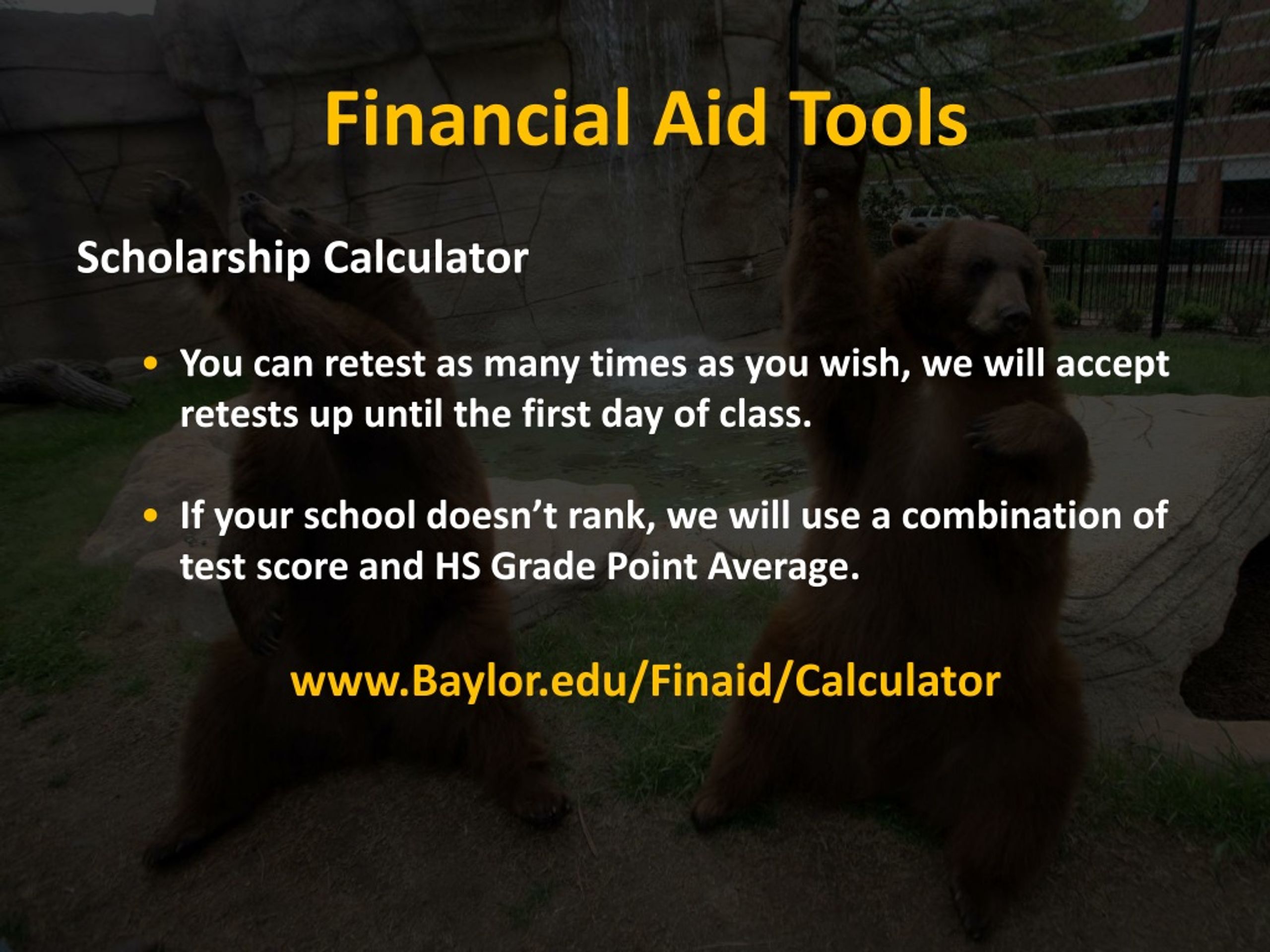 Financial Aid Tools

Scholarship Calculator

• You can retest as many times as you wish, we will accept retests up until the first day of class.

• If your school doesn’t rank, we will use a combination of test score and HS Grade Point Average.

www.Baylor.edu/Finaid/Calculator